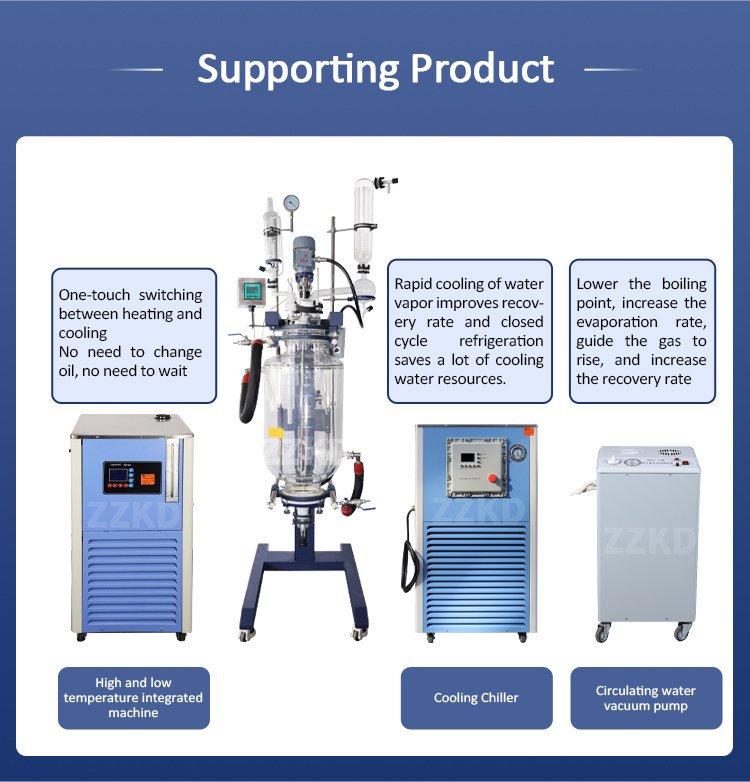 Supporting Product

One-touch switching between heating and cooling
No need to change oil, no need to wait

Rapid cooling of water vapor improves recovery rate and closed cycle refrigeration saves a lot of cooling water resources.

Lower the boiling point, increase the evaporation rate, guide the gas to rise, and increase the recovery rate

ZZKD

ZZKD

ZZKD

ZZKD

High and low temperature integrated machine

Cooling Chiller

Circulating water vacuum pump